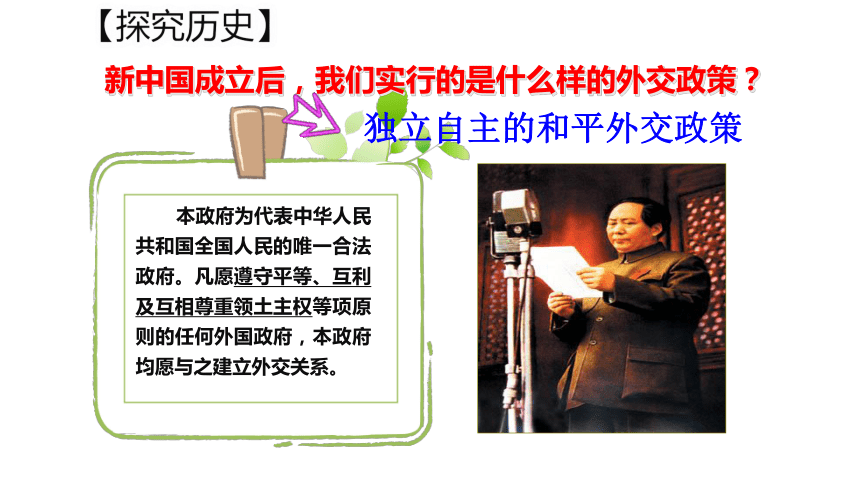 【探究历史】

新中国成立后，我们实行的是什么样的外交政策？

独立自主的和平外交政策

本政府为代表中华人民共和国全国人民的唯一合法政府。凡愿遵守平等、互利及互相尊重领土主权等项原则的任何外国政府，本政府均愿与之建立外交关系。